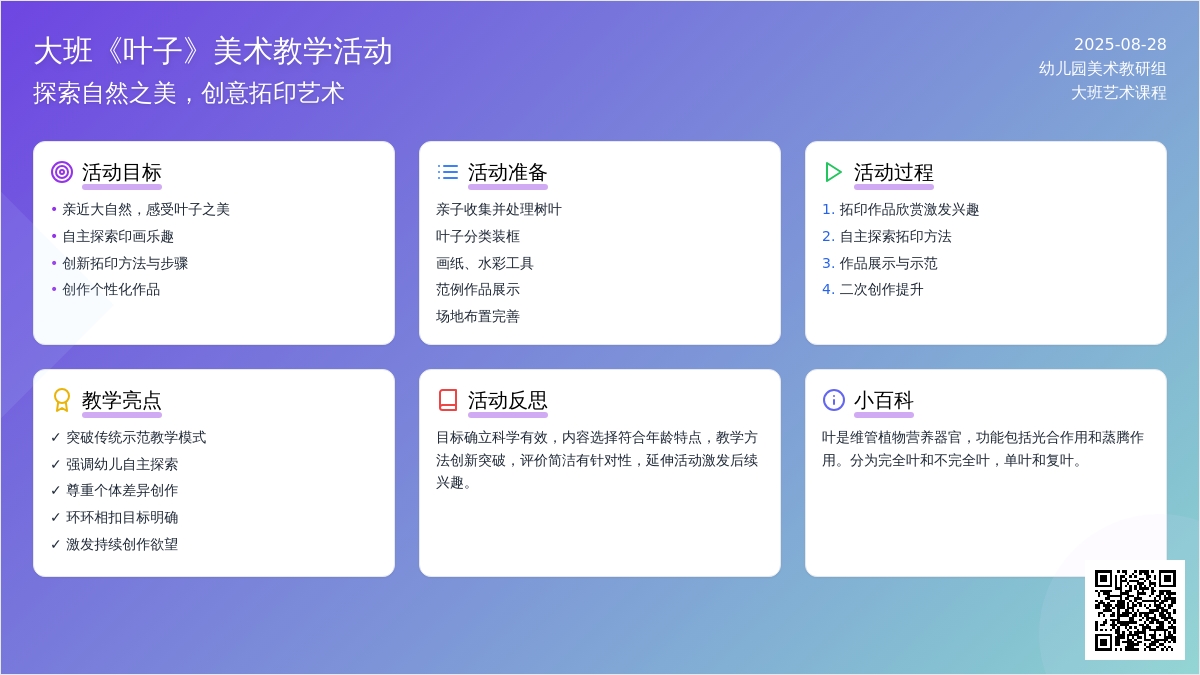 大班《叶子》美术教学活动
探索自然之美，创意拓印艺术

2025-08-28
幼儿园美术教研组
大班艺术课程

活动目标
• 亲近大自然，感受叶子之美
• 自主探索印画乐趣
• 创新拓印方法与步骤
• 创作个性化作品

活动准备
亲子收集并处理树叶
叶子分类装框
画纸、水彩工具
范例作品展示
场地布置完善

活动过程
1. 拓印作品欣赏激发兴趣
2. 自主探索拓印方法
3. 作品展示与示范
4. 二次创作提升

教学亮点
✓ 突破传统示范教学模式
✓ 强调幼儿自主探索
✓ 尊重个体差异创作
✓ 环环相扣目标明确
✓ 激发持续创作欲望

活动反思
目标确立科学有效，内容选择符合年龄特点，教学方法创新突破，评价简洁有针对性，延伸活动激发后续兴趣。

小百科
叶是维管植物营养器官，功能包括光合作用和蒸腾作用。分为完全叶和不完全叶，单叶和复叶。